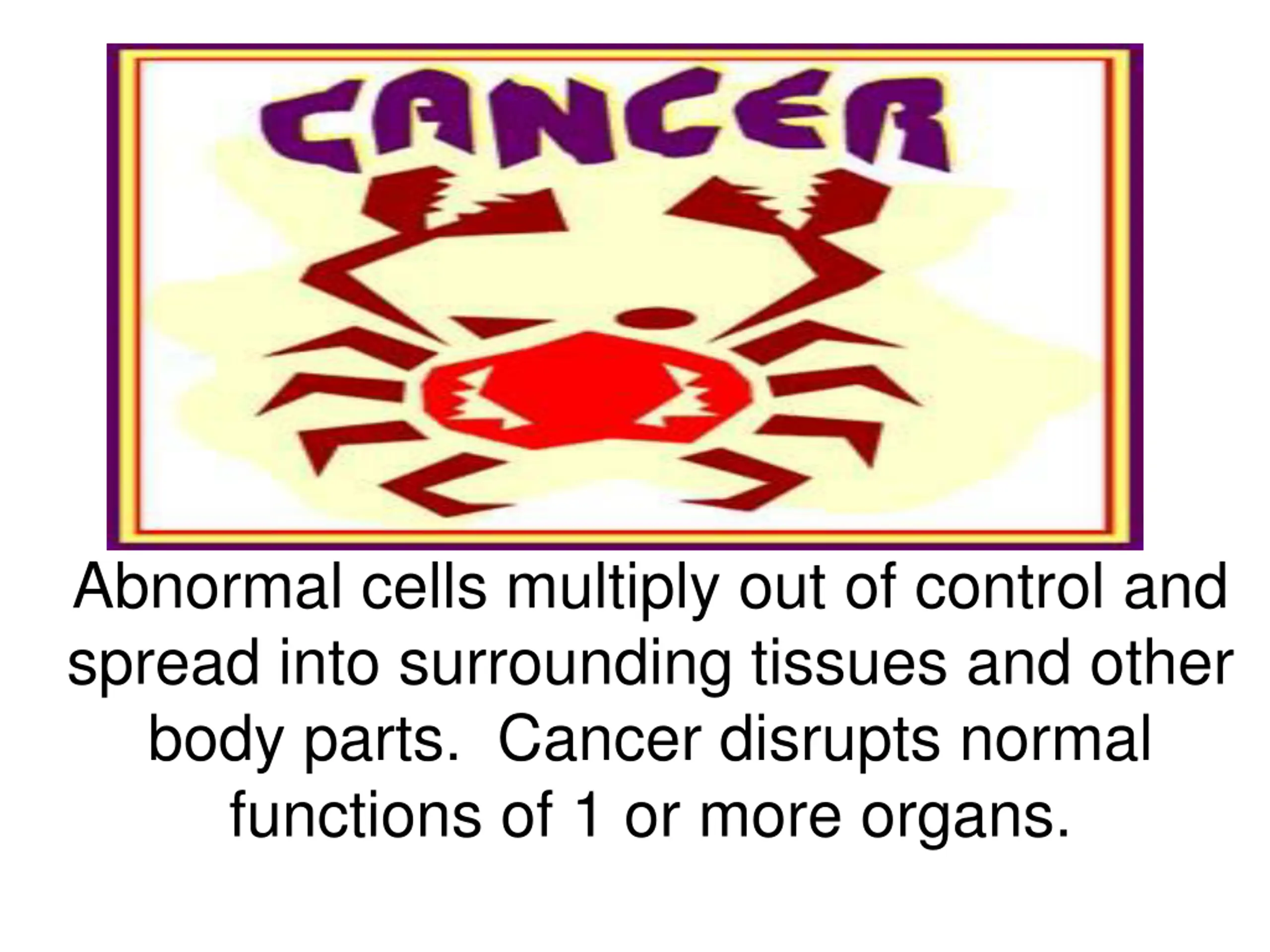 CANCER

Abnormal cells multiply out of control and spread into surrounding tissues and other body parts. Cancer disrupts normal functions of 1 or more organs.